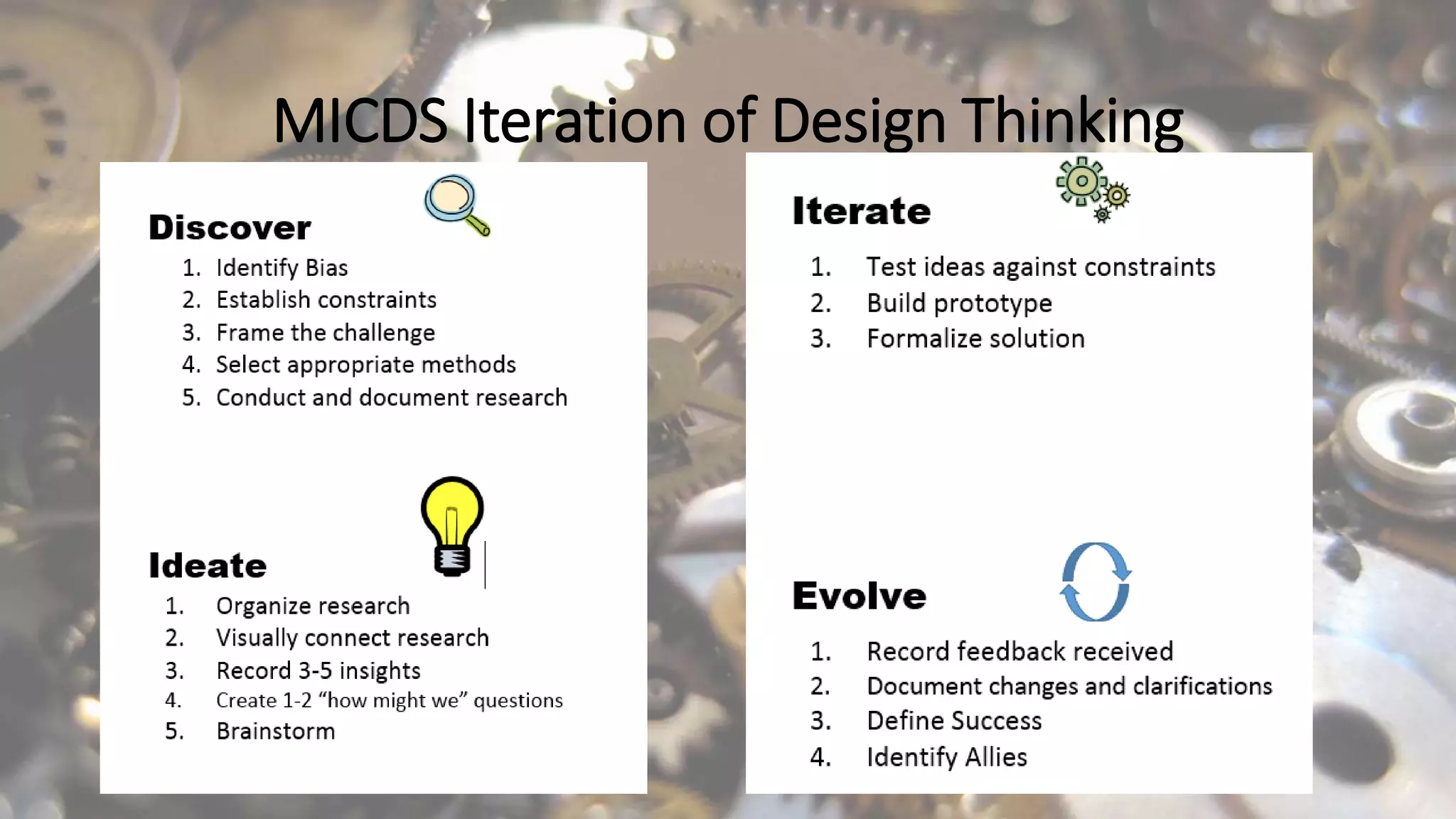 MICDS Iteration of Design Thinking

Discover
1. Identify Bias
2. Establish constraints
3. Frame the challenge
4. Select appropriate methods
5. Conduct and document research

Ideate
1. Organize research
2. Visually connect research
3. Record 3-5 insights
4. Create 1-2 "how might we" questions
5. Brainstorm

Iterate
1. Test ideas against constraints
2. Build prototype
3. Formalize solution

Evolve
1. Record feedback received
2. Document changes and clarifications
3. Define Success
4. Identify Allies